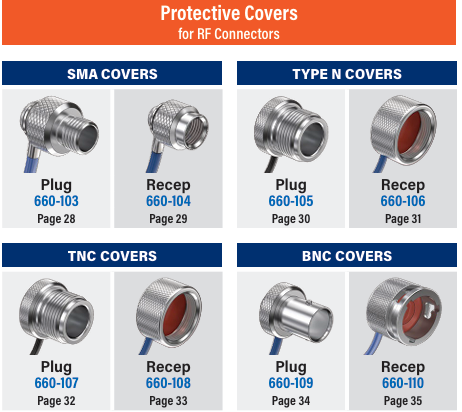 Protective Covers
for RF Connectors

SMA COVERS

Plug
660-103
Page 28

Recep
660-104
Page 29

TYPE N COVERS

Plug
660-105
Page 30

Recep
660-106
Page 31

TNC COVERS

Plug
660-107
Page 32

Recep
660-108
Page 33

BNC COVERS

Plug
660-109
Page 34

Recep
660-110
Page 35